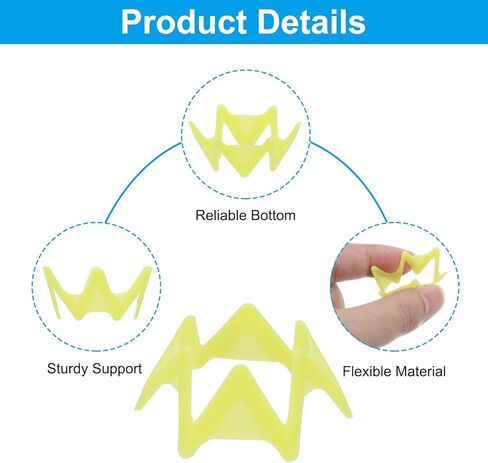 Product Details

Reliable Bottom

Sturdy Support

Flexible Material